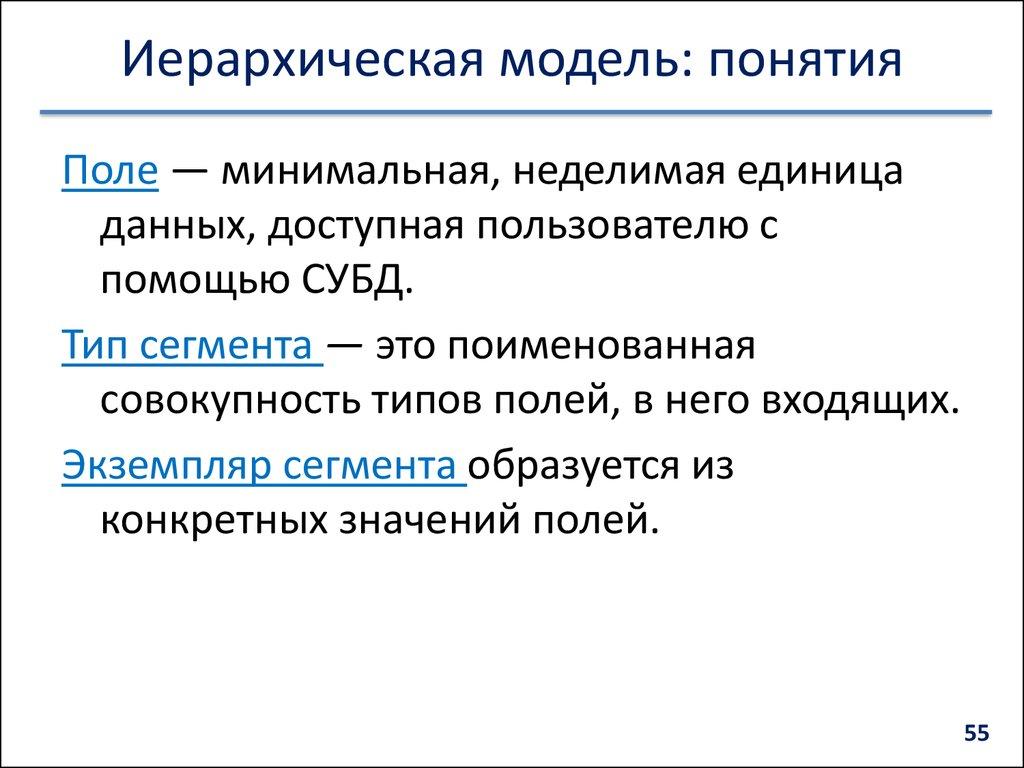 Иерархическая модель: понятия

Поле — минимальная, неделимая единица данных, доступная пользователю с помощью СУБД.

Тип сегмента — это поименованная совокупность типов полей, в него входящих.

Экземпляр сегмента образуется из конкретных значений полей.

55